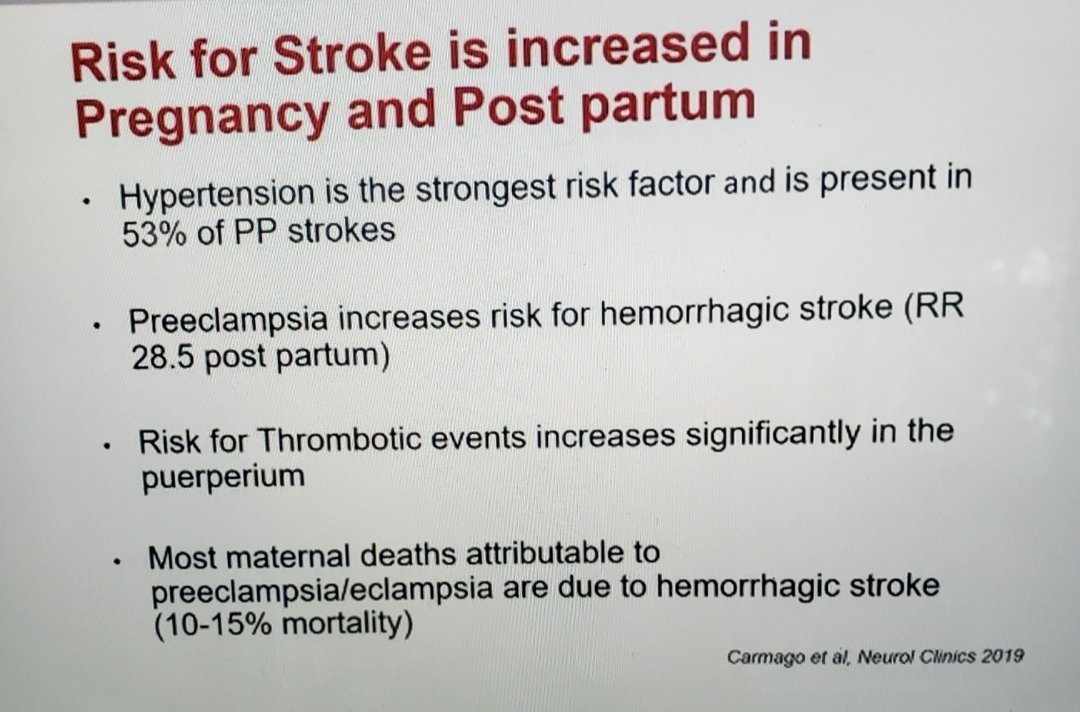 Risk for Stroke is increased in Pregnancy and Post partum

• Hypertension is the strongest risk factor and is present in 53% of PP strokes

• Preeclampsia increases risk for hemorrhagic stroke (RR 28.5 post partum)

• Risk for Thrombotic events increases significantly in the puerperium

• Most maternal deaths attributable to preeclampsia/eclampsia are due to hemorrhagic stroke (10-15% mortality)

Carmago et al, Neurol Clinics 2019